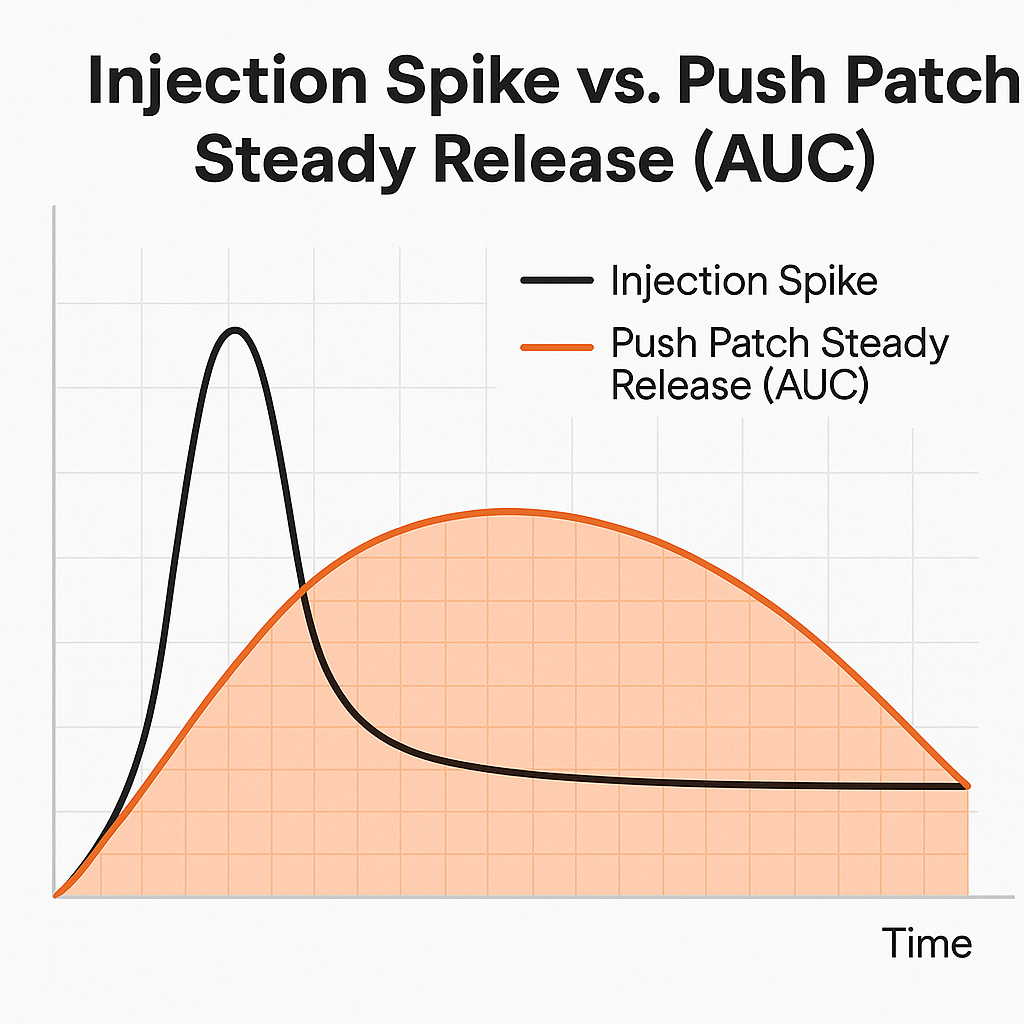 Injection Spike vs. Push Patch Steady Release (AUC)

Injection Spike

Push Patch Steady Release (AUC)

Time